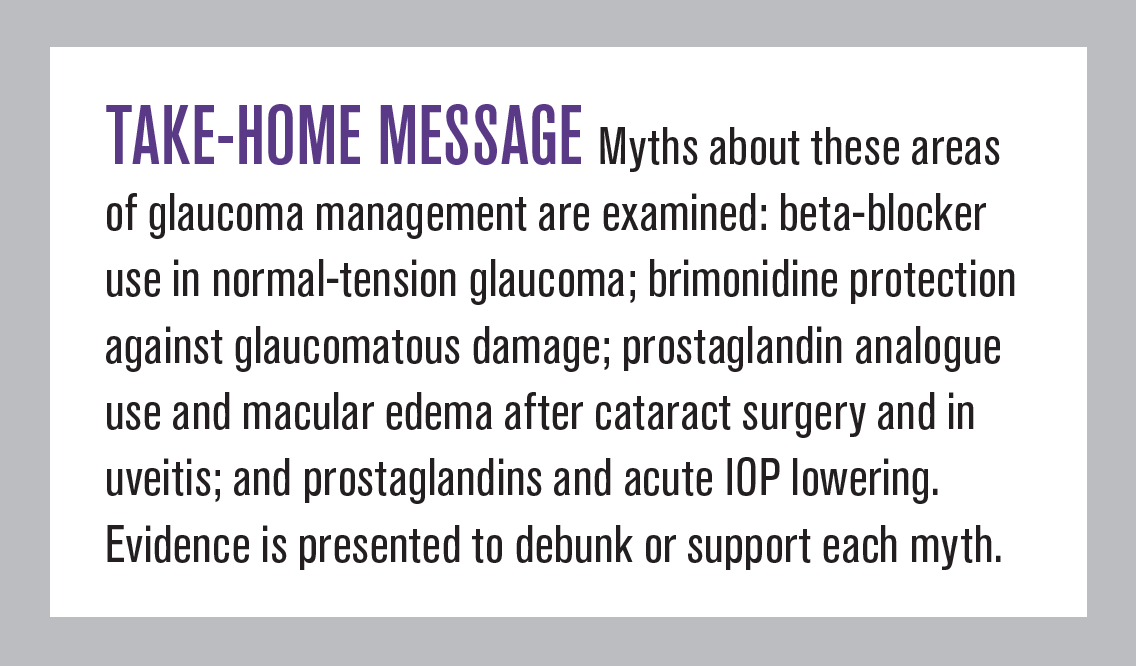 TAKE-HOME MESSAGE Myths about these areas of glaucoma management are examined: beta-blocker use in normal-tension glaucoma; brimonidine protection against glaucomatous damage; prostaglandin analogue use and macular edema after cataract surgery and in uveitis; and prostaglandins and acute IOP lowering. Evidence is presented to debunk or support each myth.